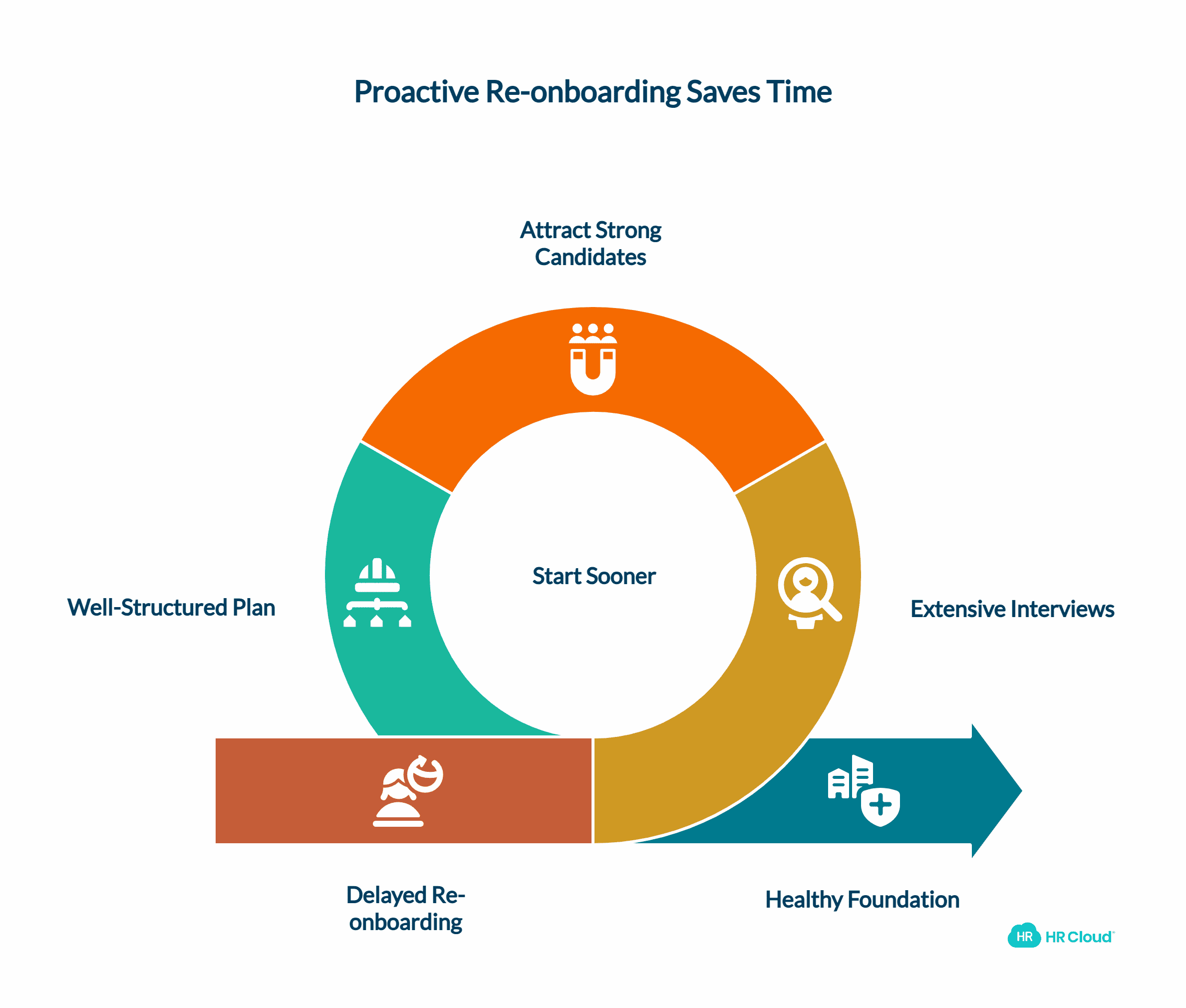 Proactive Re-onboarding Saves Time

Attract Strong Candidates

Well-Structured Plan

Start Sooner

Extensive Interviews

Delayed Re-onboarding

Healthy Foundation

HR HR Cloud